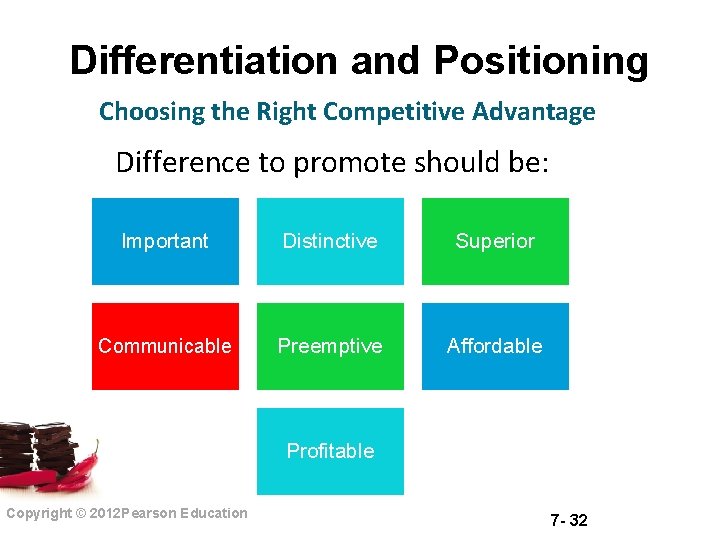 Differentiation and Positioning

Choosing the Right Competitive Advantage

Difference to promote should be:

Important

Distinctive

Superior

Communicable

Preemptive

Affordable

Profitable

Copyright © 2012Pearson Education

7- 32